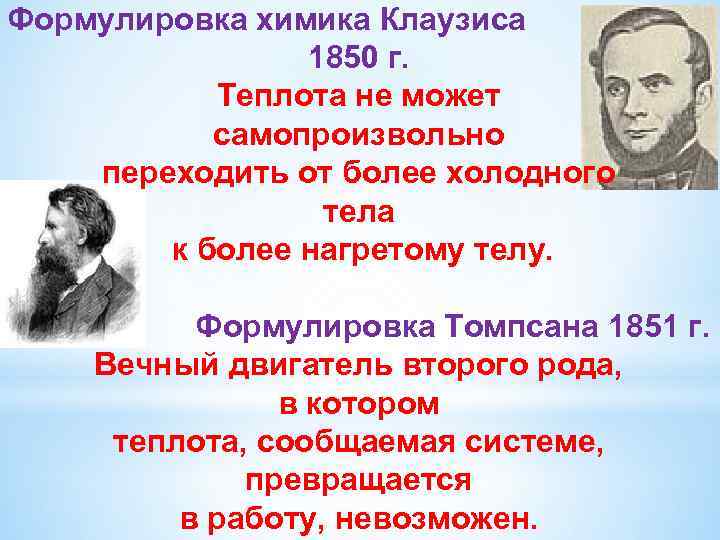 Формулировка химика Клаузиса 1850 г.
Теплота не может самопроизвольно переходить от более холодного тела к более нагретому телу.

Формулировка Томпсана 1851 г.
Вечный двигатель второго рода, в котором теплота, сообщаемая системе, превращается в работу, невозможен.